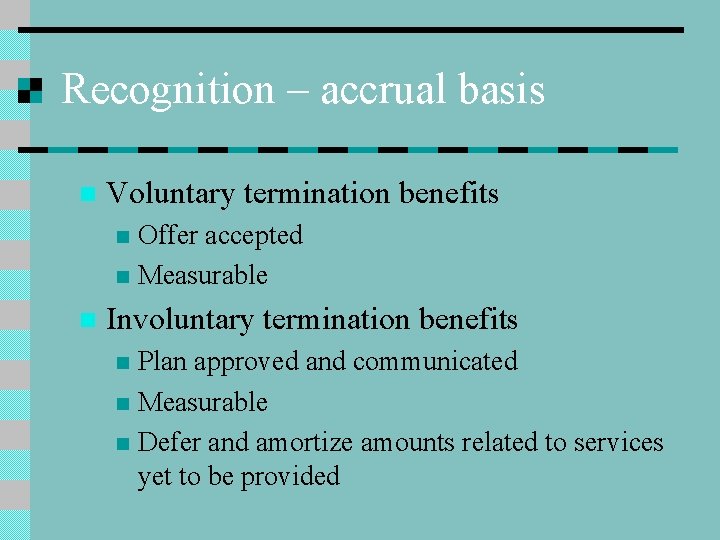 Recognition – accrual basis

Voluntary termination benefits

Offer accepted

Measurable

Involuntary termination benefits

Plan approved and communicated

Measurable

Defer and amortize amounts related to services yet to be provided